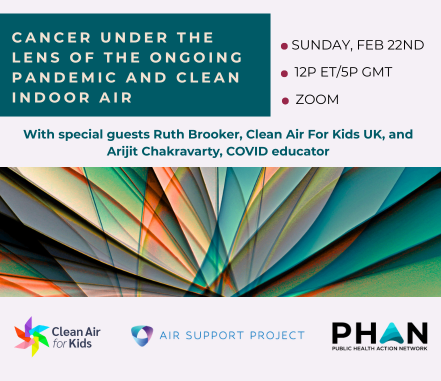 CANCER UNDER THE LENS OF THE ONGOING PANDEMIC AND CLEAN INDOOR AIR

SUNDAY, FEB 22ND

12P ET/5P GMT

ZOOM

With special guests Ruth Brooker, Clean Air For Kids UK, and Arijit Chakravarty, COVID educator

Clean Air for Kids

AIR SUPPORT PROJECT

PHAN
PUBLIC HEALTH ACTION NETWORK